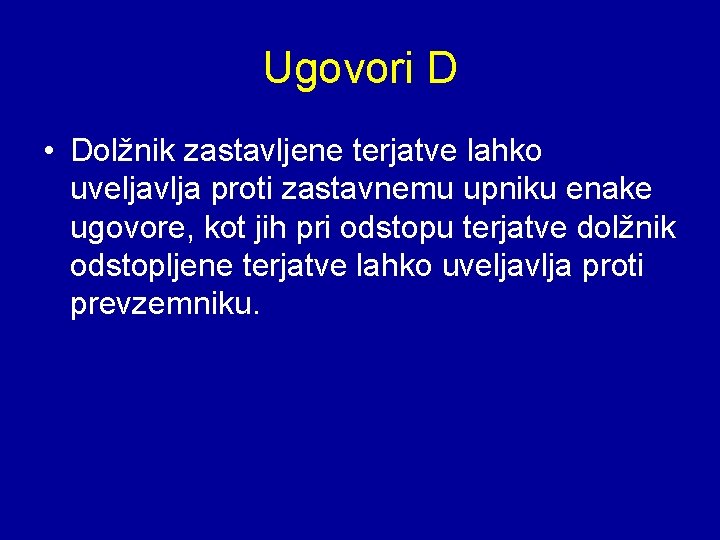 Ugovori D

• Dolžnik zastavljene terjatve lahko uveljavlja proti zastavnemu upniku enake ugovore, kot jih pri odstopu terjatve dolžnik odstopljene terjatve lahko uveljavlja proti prevzemniku.